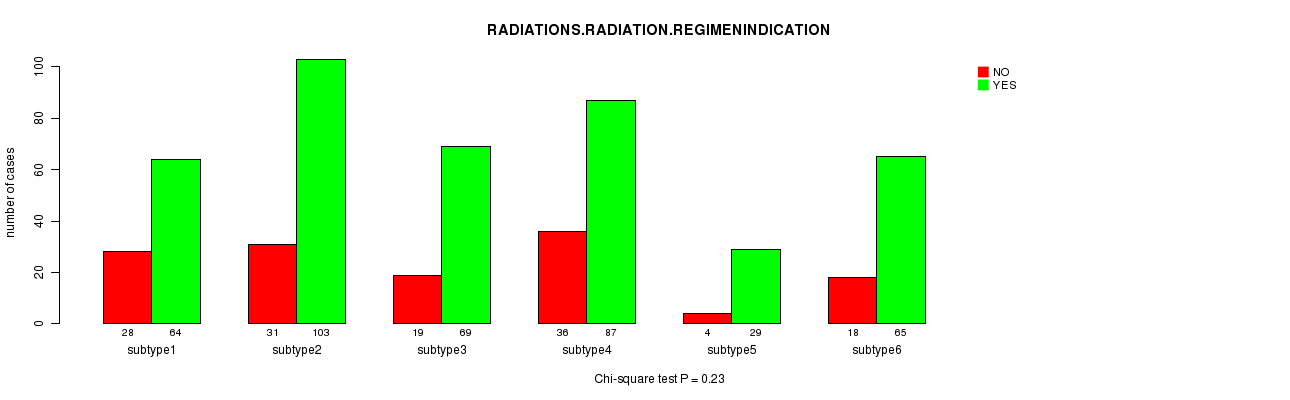 RADIATIONS.RADIATION.REGIMENINDICATION

NO
YES

number of cases

0
20
40
60
80
100

28 64
subtype1

31 103
subtype2

19 69
subtype3

36 87
subtype4

4 29
subtype5

18 65
subtype6

Chi-square test P = 0.23